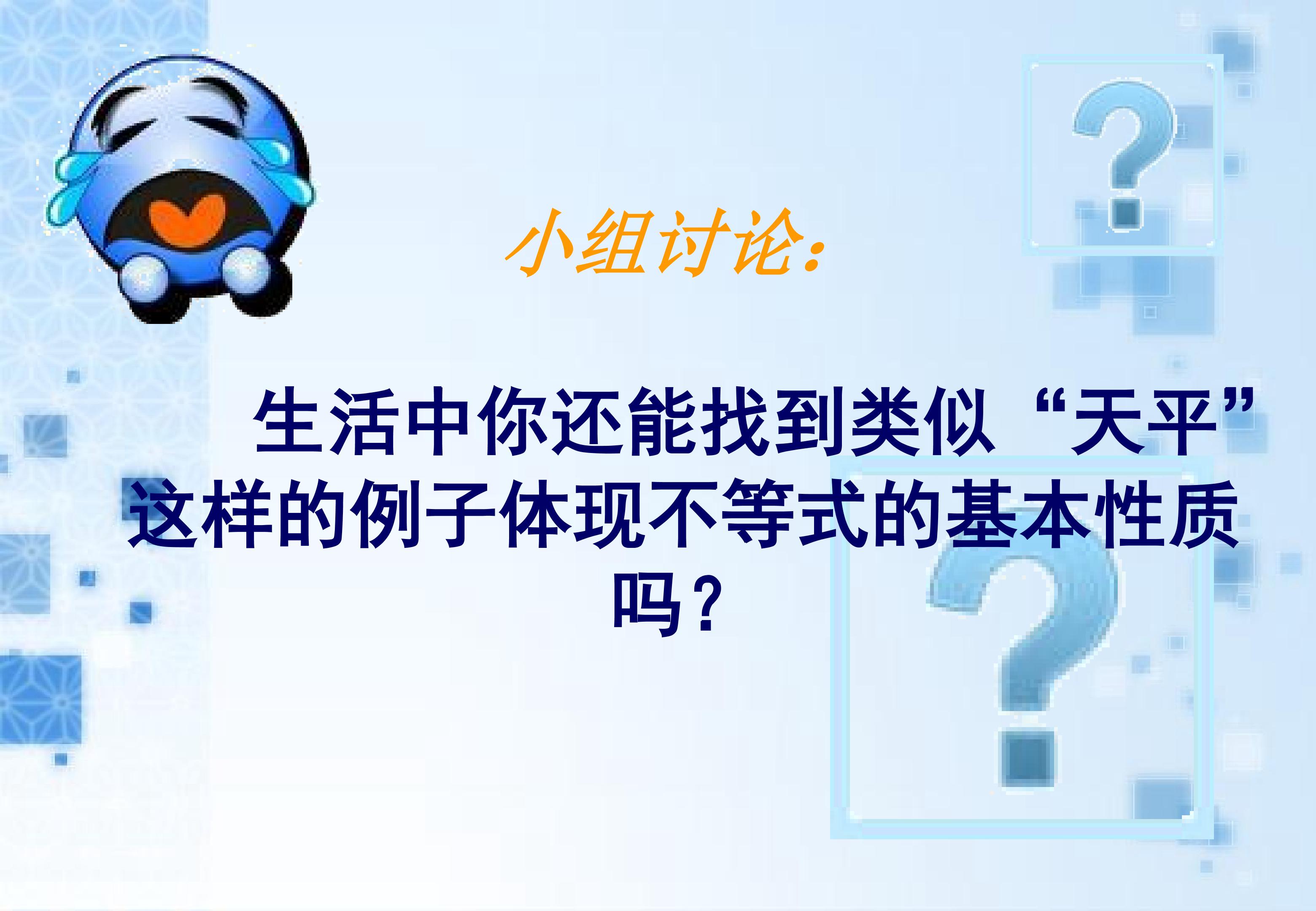 小组讨论：

生活中你还能找到类似“天平”这样的例子体现不等式的基本性质吗？